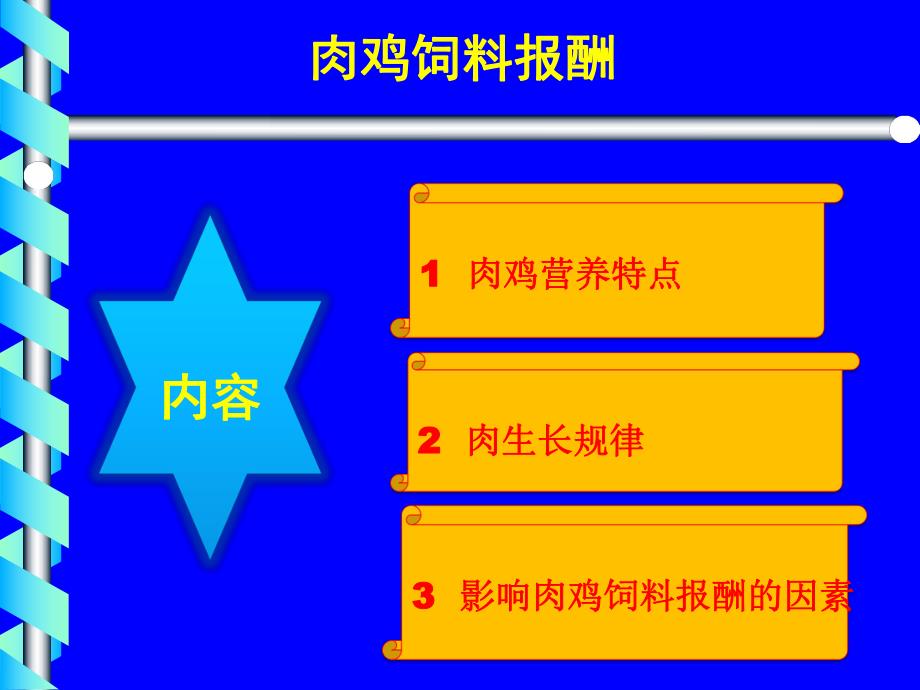 肉鸡饲料报酬

内容

1 肉鸡营养特点

2 肉生长规律

3 影响肉鸡饲料报酬的因素